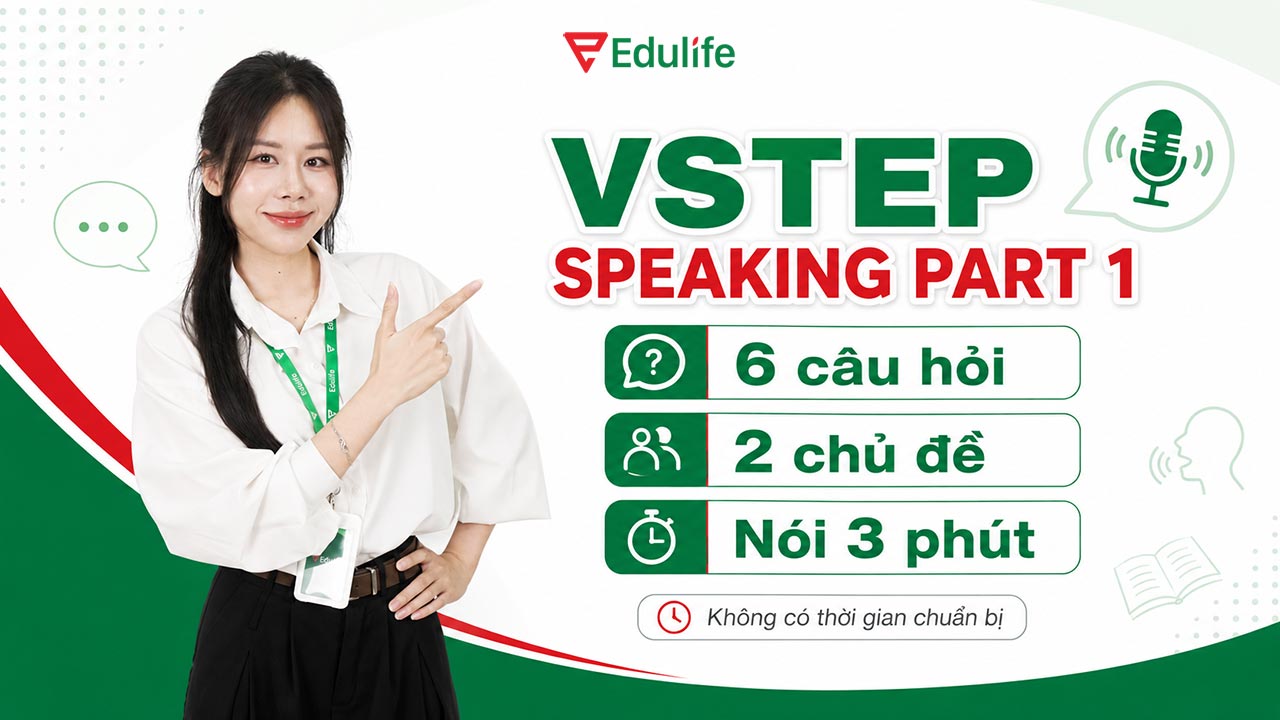 Edulife

VSTEP
SPEAKING PART 1

6 câu hỏi

2 chủ đề

Nói 3 phút

Không có thời gian chuẩn bị

Edulife